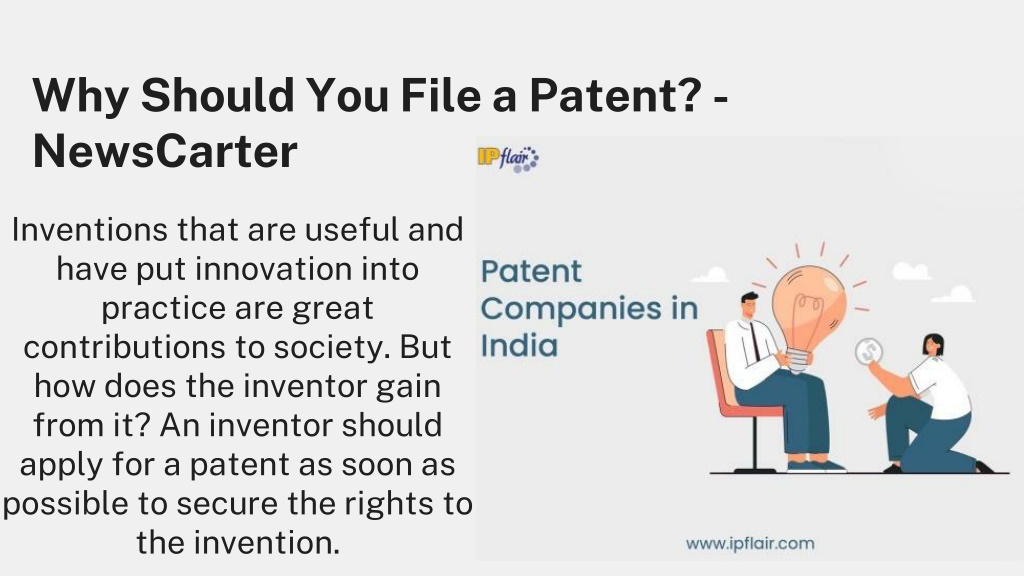 Why Should You File a Patent? - NewsCarter

Inventions that are useful and have put innovation into practice are great contributions to society. But how does the inventor gain from it? An inventor should apply for a patent as soon as possible to secure the rights to the invention.

IPflair

Patent Companies in India

www.ipflair.com